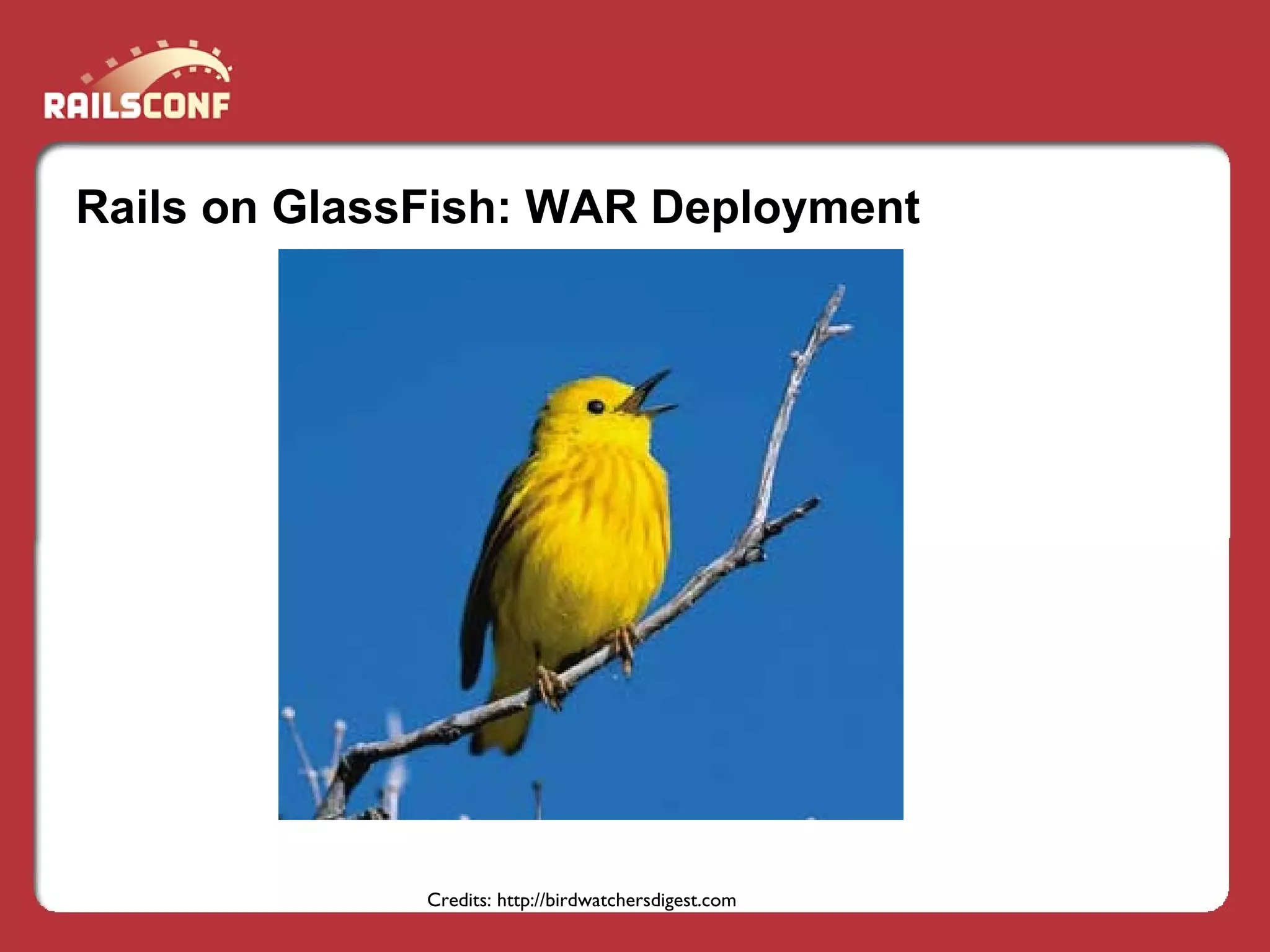 RAILSCONF

Rails on GlassFish: WAR Deployment

Credits: http://birdwatchersdigest.com